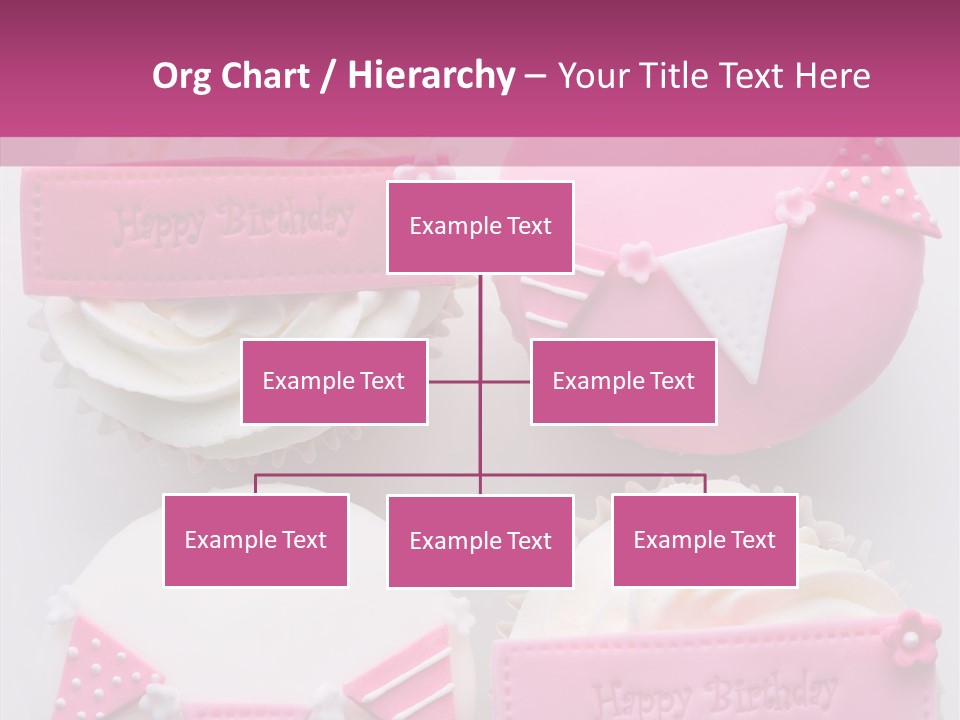 Org Chart / Hierarchy – Your Title Text Here

Happy Birthday

Example Text

Example Text

Example Text

Example Text

Example Text

Example Text

Happy Birthday